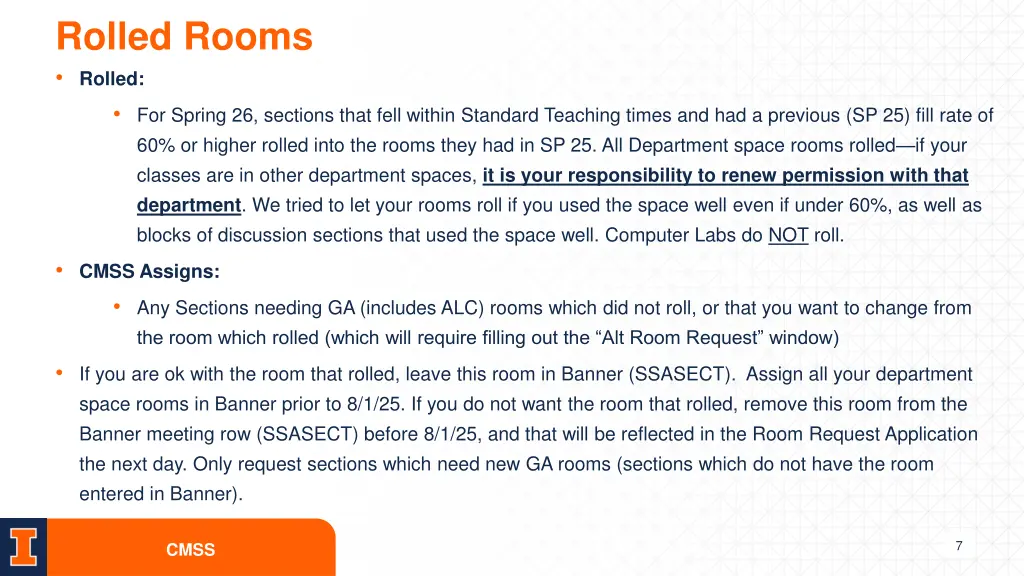 Rolled Rooms

• Rolled:

• For Spring 26, sections that fell within Standard Teaching times and had a previous (SP 25) fill rate of 60% or higher rolled into the rooms they had in SP 25. All Department space rooms rolled—if your classes are in other department spaces, it is your responsibility to renew permission with that department. We tried to let your rooms roll if you used the space well even if under 60%, as well as blocks of discussion sections that used the space well. Computer Labs do NOT roll.

• CMSS Assigns:

• Any Sections needing GA (includes ALC) rooms which did not roll, or that you want to change from the room which rolled (which will require filling out the “Alt Room Request” window)

• If you are ok with the room that rolled, leave this room in Banner (SSASECT). Assign all your department space rooms in Banner prior to 8/1/25. If you do not want the room that rolled, remove this room from the Banner meeting row (SSASECT) before 8/1/25, and that will be reflected in the Room Request Application the next day. Only request sections which need new GA rooms (sections which do not have the room entered in Banner).

I

CMSS

7